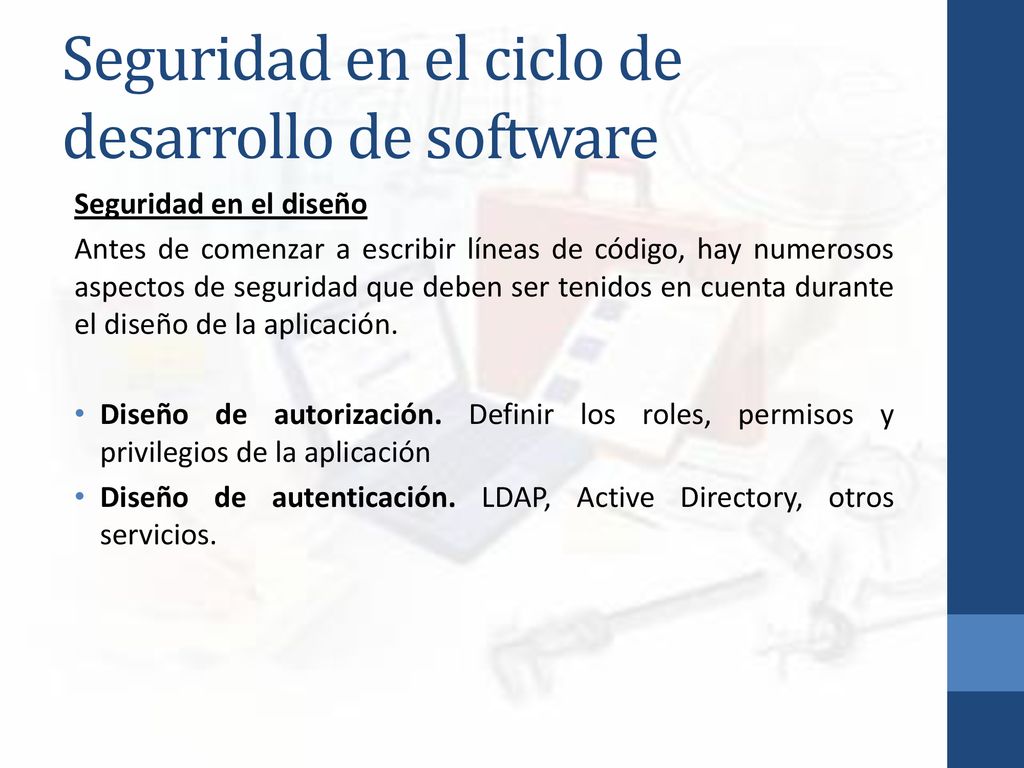 Seguridad en el ciclo de desarrollo de software

Seguridad en el diseño

Antes de comenzar a escribir líneas de código, hay numerosos aspectos de seguridad que deben ser tenidos en cuenta durante el diseño de la aplicación.

• Diseño de autorización. Definir los roles, permisos y privilegios de la aplicación
• Diseño de autenticación. LDAP, Active Directory, otros servicios.